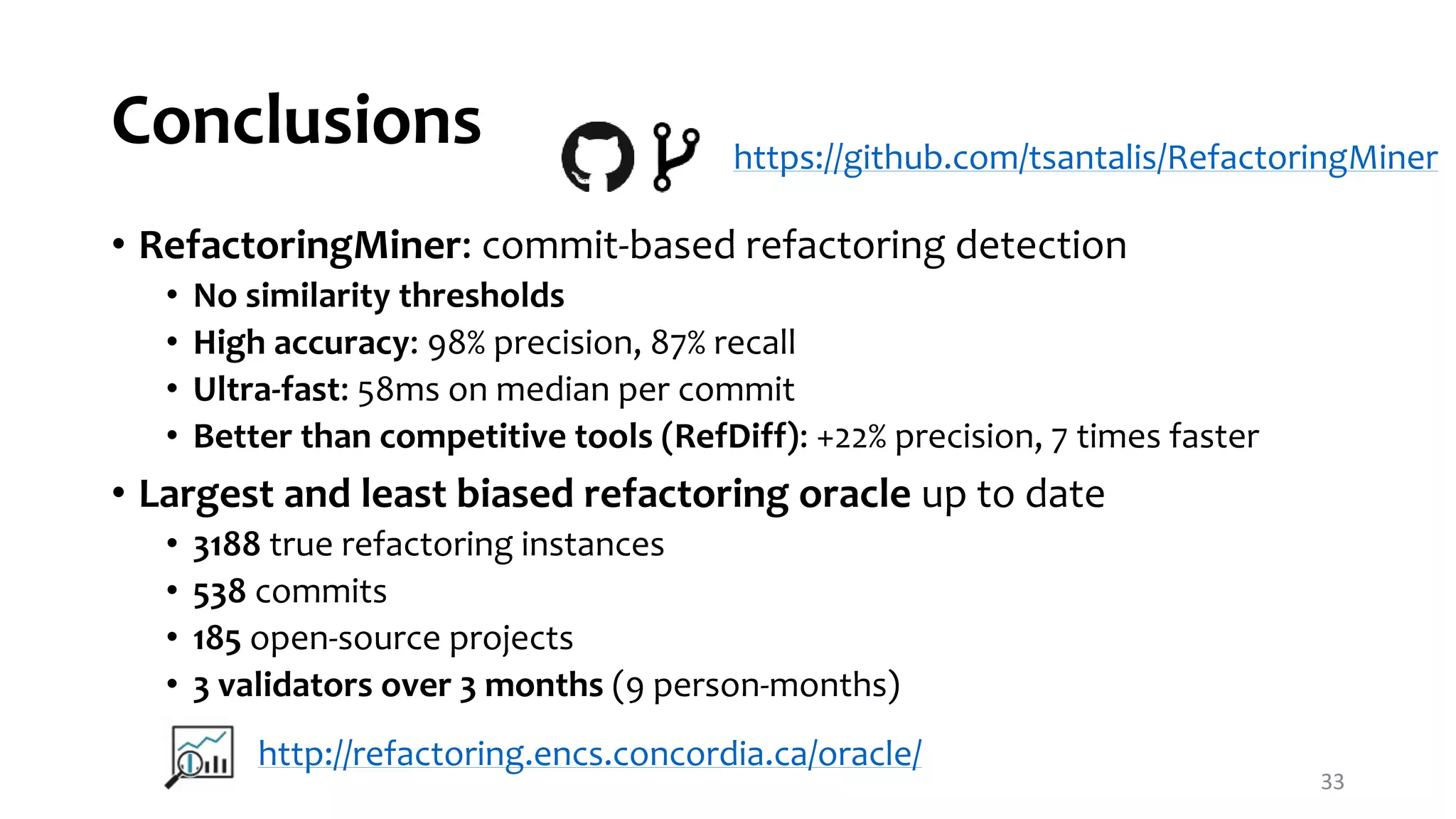 Conclusions

https://github.com/tsantalis/RefactoringMiner

• RefactoringMiner: commit-based refactoring detection
  • No similarity thresholds
  • High accuracy: 98% precision, 87% recall
  • Ultra-fast: 58ms on median per commit
  • Better than competitive tools (RefDiff): +22% precision, 7 times faster
• Largest and least biased refactoring oracle up to date
  • 3188 true refactoring instances
  • 538 commits
  • 185 open-source projects
  • 3 validators over 3 months (9 person-months)

http://refactoring.encs.concordia.ca/oracle/

33